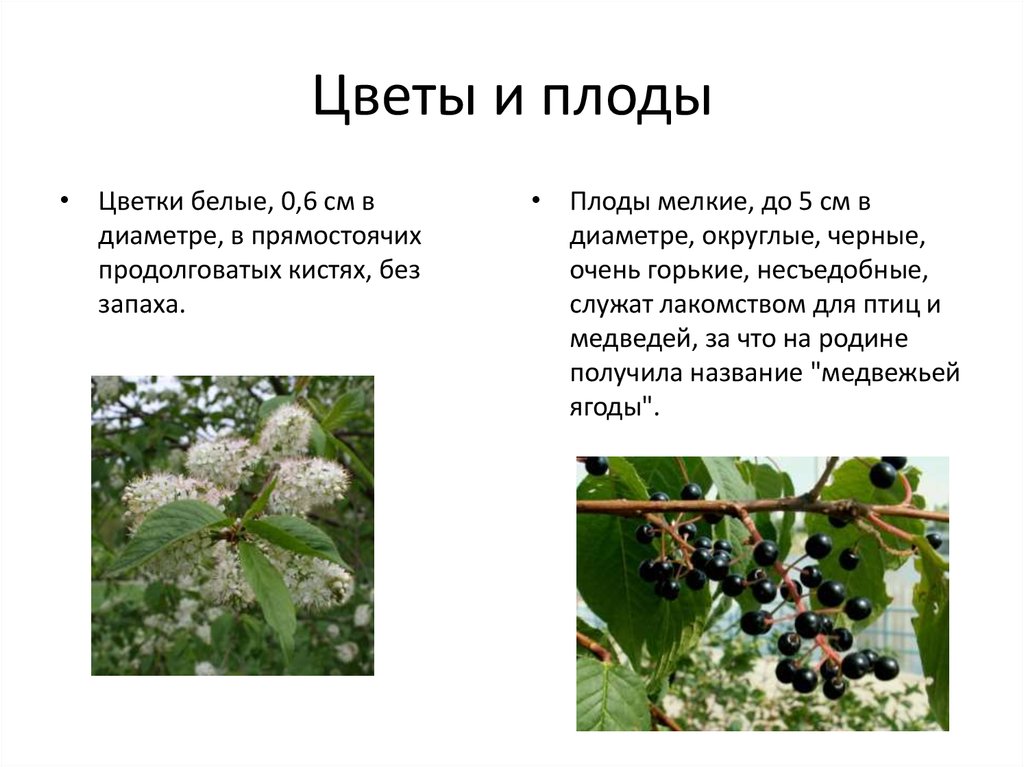 Цветы и плоды

• Цветки белые, 0,6 см в диаметре, в прямостоячих продолговатых кистях, без запаха.

• Плоды мелкие, до 5 см в диаметре, округлые, черные, очень горькие, несъедобные, служат лакомством для птиц и медведей, за что на родине получила название "медвежьей ягоды".